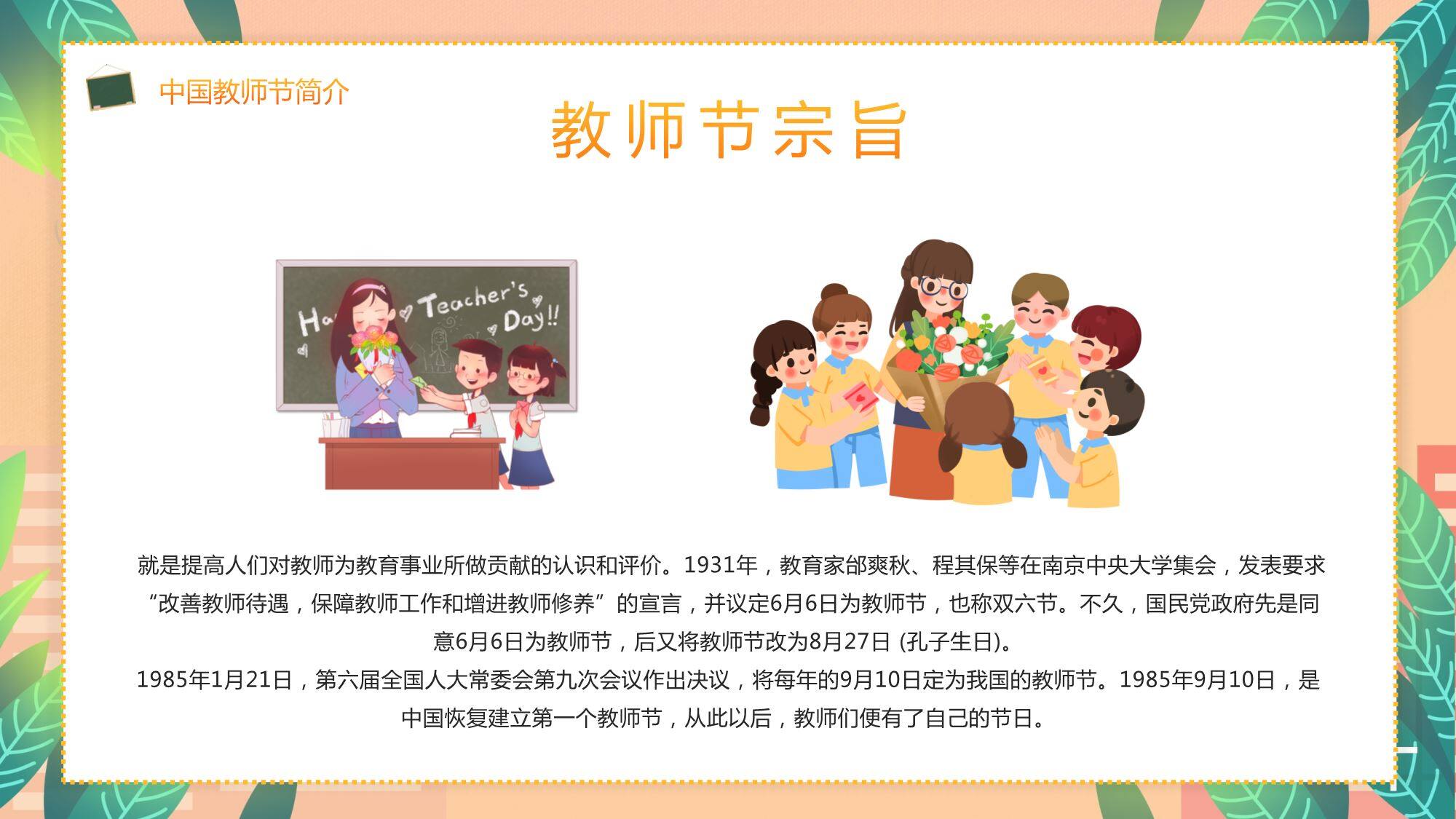 中国教师节简介

教师节宗旨

Ha Teacher's Day!!

就是提高人们对教师为教育事业所做贡献的认识和评价。1931年，教育家邰爽秋、程其保等在南京中央大学集会，发表要求“改善教师待遇，保障教师工作和增进教师修养”的宣言，并议定6月6日为教师节，也称双六节。不久，国民党政府先是同意6月6日为教师节，后又将教师节改为8月27日 (孔子生日)。
1985年1月21日，第六届全国人大常委会第九次会议作出决议，将每年的9月10日定为我国的教师节。1985年9月10日，是中国恢复建立第一个教师节，从此以后，教师们便有了自己的节日。